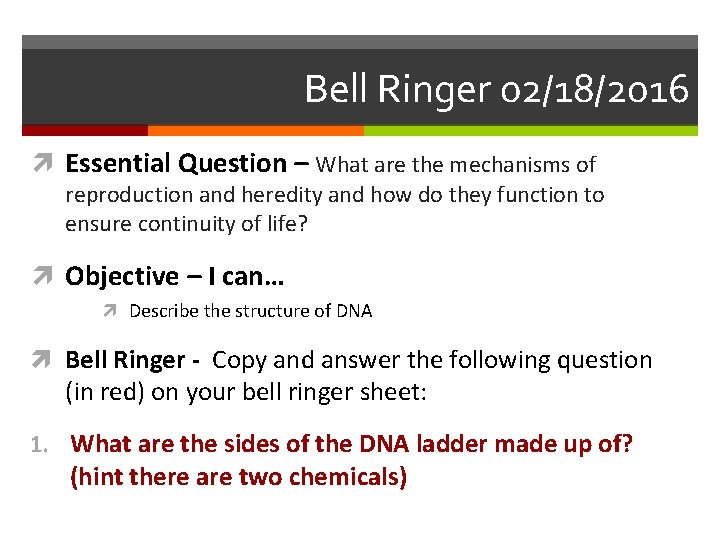 Bell Ringer 02/18/2016

Essential Question – What are the mechanisms of reproduction and heredity and how do they function to ensure continuity of life?

Objective – I can…

Describe the structure of DNA

Bell Ringer - Copy and answer the following question (in red) on your bell ringer sheet:

1. What are the sides of the DNA ladder made up of? (hint there are two chemicals)